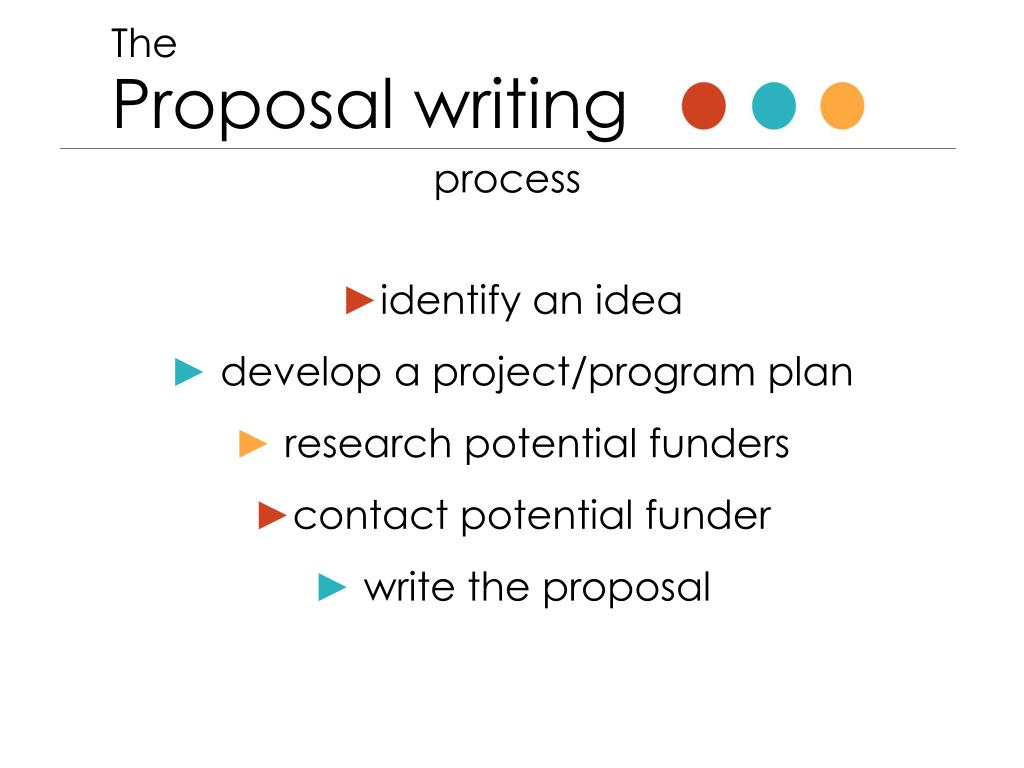 The
Proposal writing

process

►identify an idea

► develop a project/program plan

► research potential funders

►contact potential funder

► write the proposal